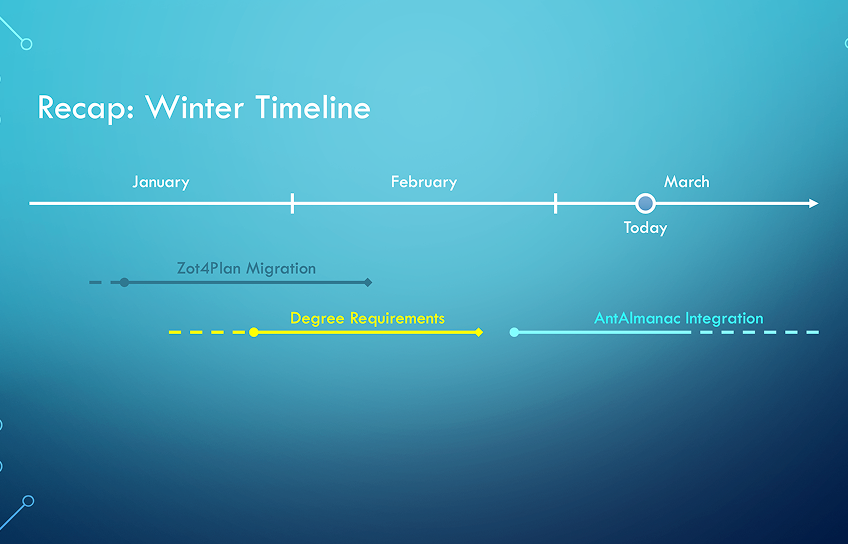 Recap: Winter Timeline

January

February

March

Today

Zot4Plan Migration

Degree Requirements

AntAlmanac Integration